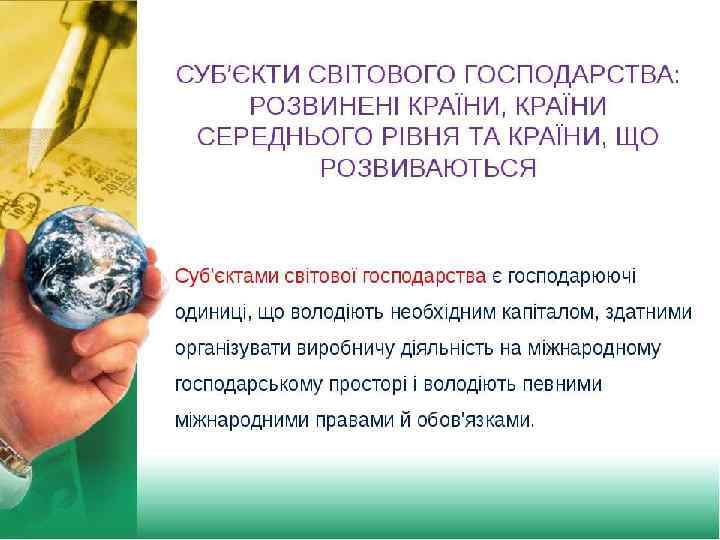 СУБ'ЄКТИ СВІТОВОГО ГОСПОДАРСТВА: РОЗВИНЕНІ КРАЇНИ, КРАЇНИ СЕРЕДНЬОГО РІВНЯ ТА КРАЇНИ, ЩО РОЗВИВАЮТЬСЯ

Суб'єктами світової господарства є господарюючі одиниці, що володіють необхідним капіталом, здатними організувати виробничу діяльність на міжнародному господарському просторі і володіють певними міжнародними правами й обов'язками.